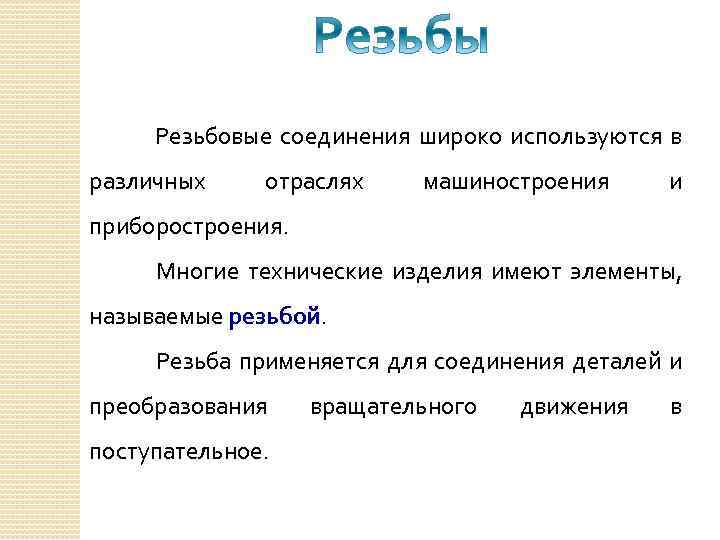 Резьбы

Резьбовые соединения широко используются в различных отраслях машиностроения и приборостроения.

Многие технические изделия имеют элементы, называемые резьбой.

Резьба применяется для соединения деталей и преобразования вращательного движения в поступательное.